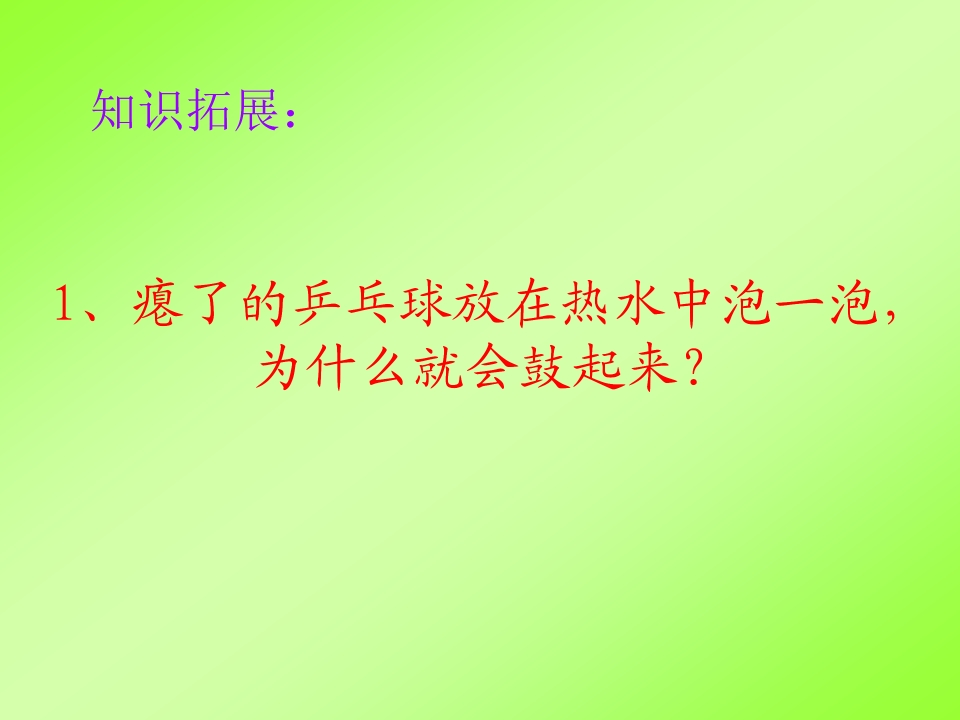 知识拓展：

1、瘪了的乒乓球放在热水中泡一泡，为什么就会鼓起来？